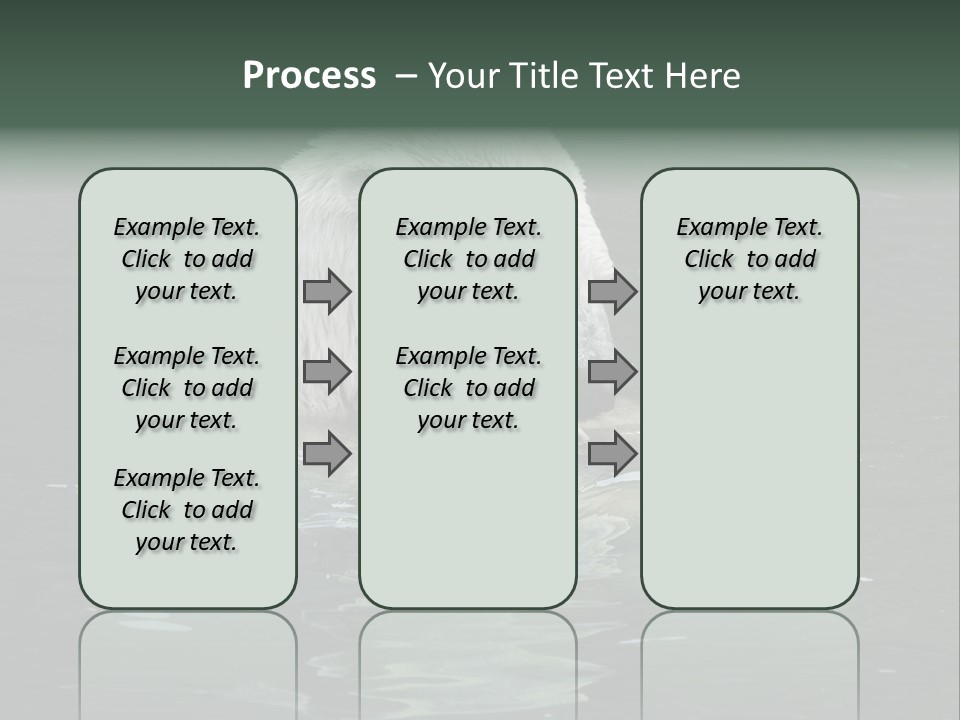 Process – Your Title Text Here

Example Text. Click to add your text.

Example Text. Click to add your text.

Example Text. Click to add your text.

Example Text. Click to add your text.

Example Text. Click to add your text.

Example Text. Click to add your text.